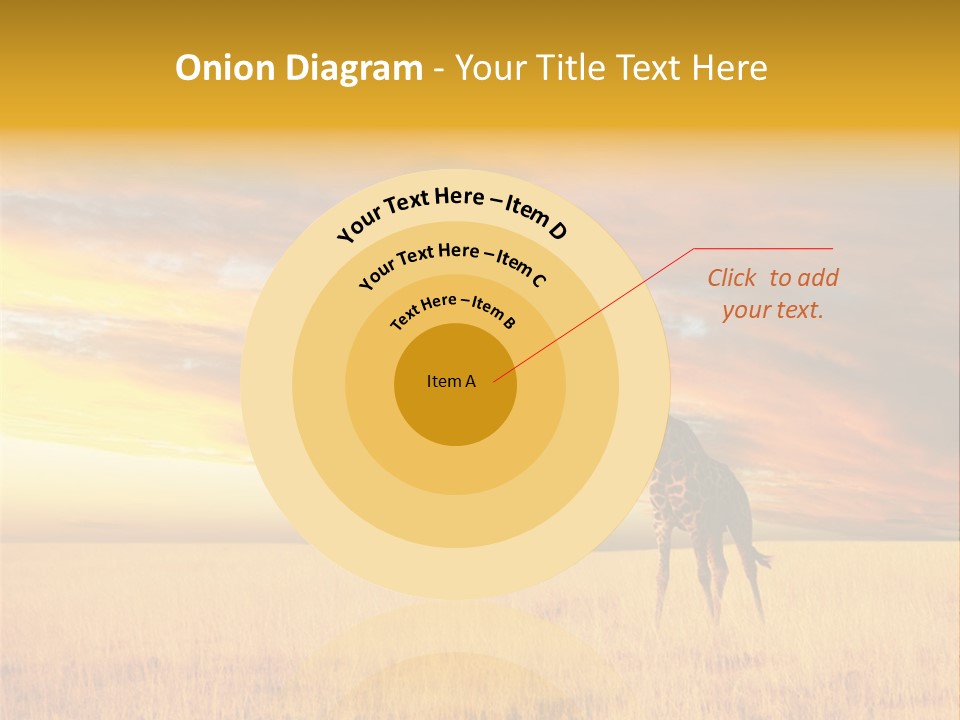 Onion Diagram - Your Title Text Here

Your Text Here – Item D

Your Text Here – Item C

Text Here – Item B

Item A

Click to add your text.